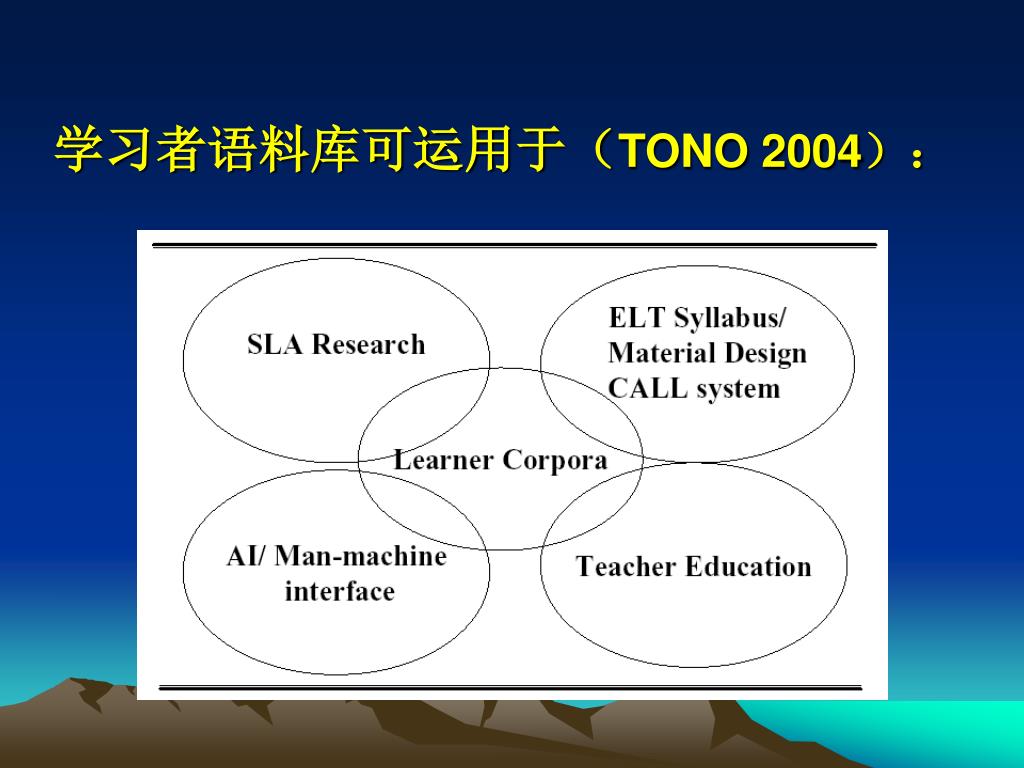 学习者语料库可运用于（TONO 2004）：

SLA Research

ELT Syllabus/ Material Design CALL system

Learner Corpora

AI/ Man-machine interface

Teacher Education